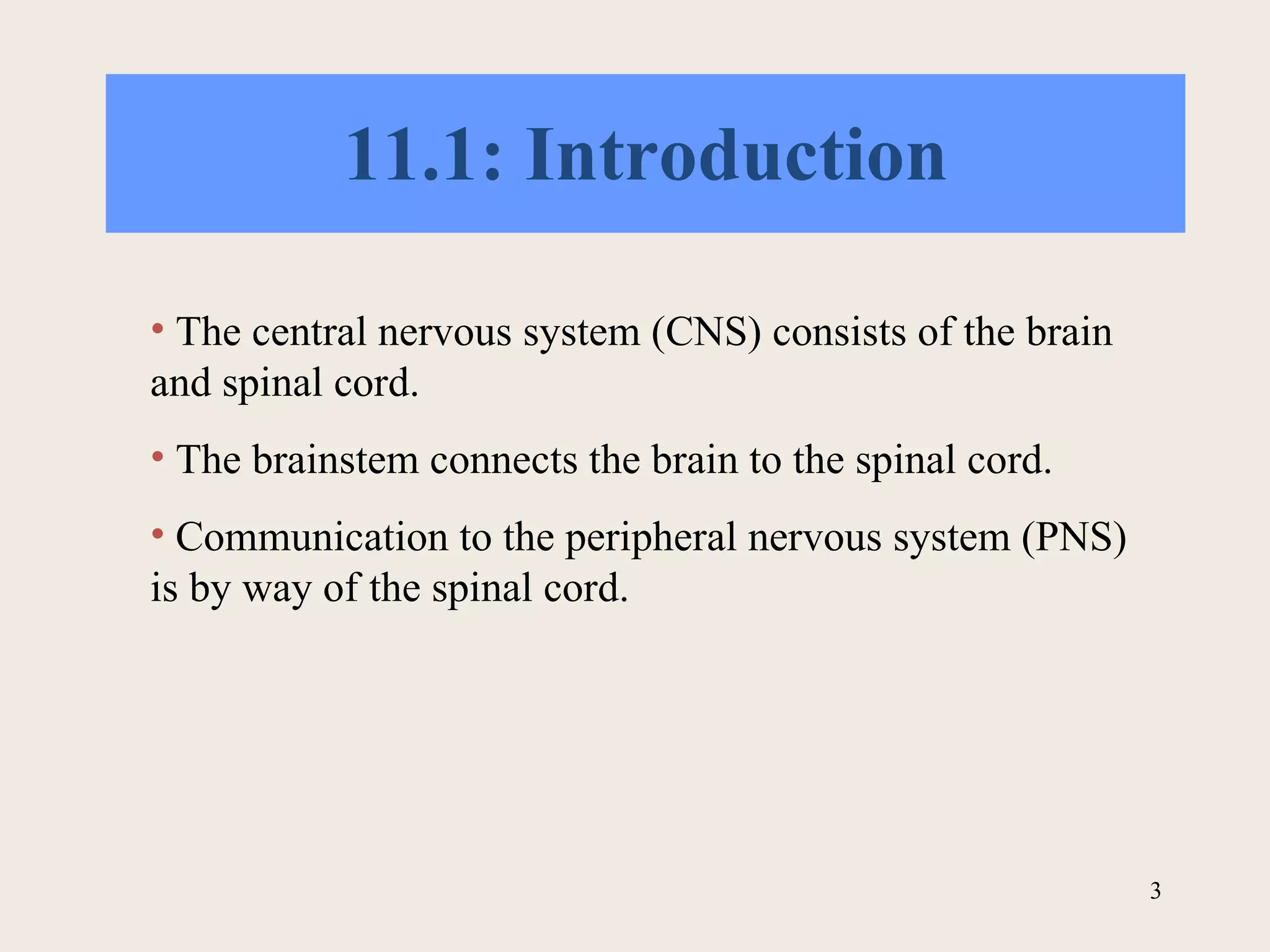 11.1: Introduction

• The central nervous system (CNS) consists of the brain and spinal cord.

• The brainstem connects the brain to the spinal cord.

• Communication to the peripheral nervous system (PNS) is by way of the spinal cord.

3